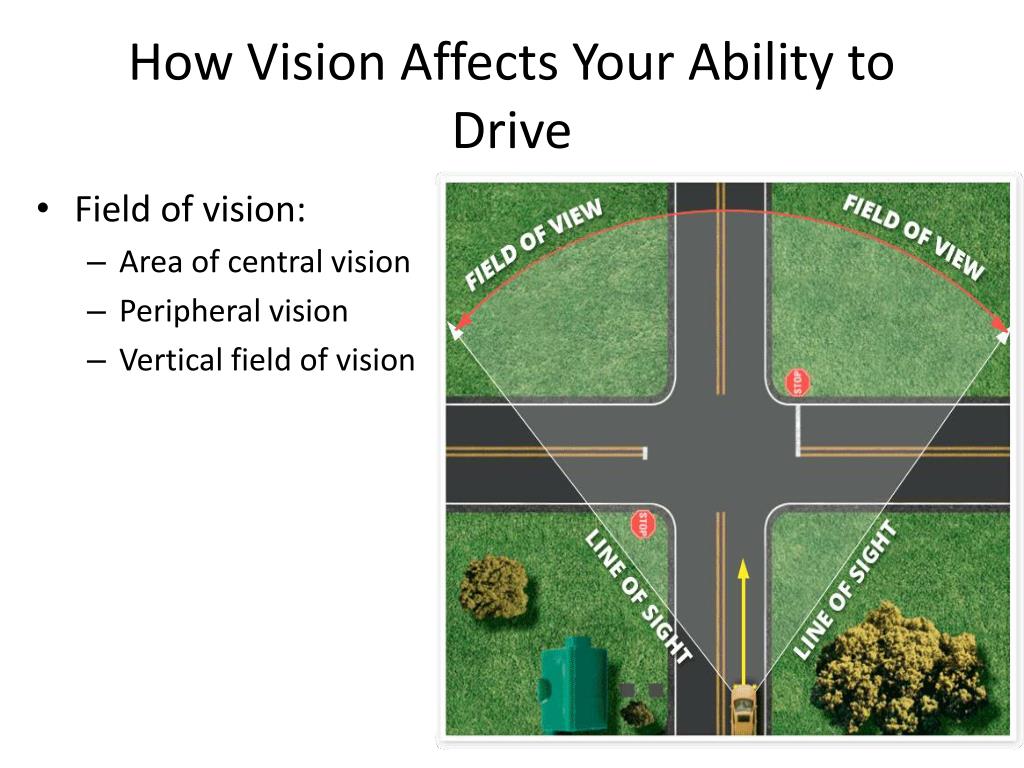 How Vision Affects Your Ability to Drive

• Field of vision:
– Area of central vision
– Peripheral vision
– Vertical field of vision

FIELD OF VIEW
FIELD OF VIEW
STOP
STOP
LINE OF SIGHT
LINE OF SIGHT